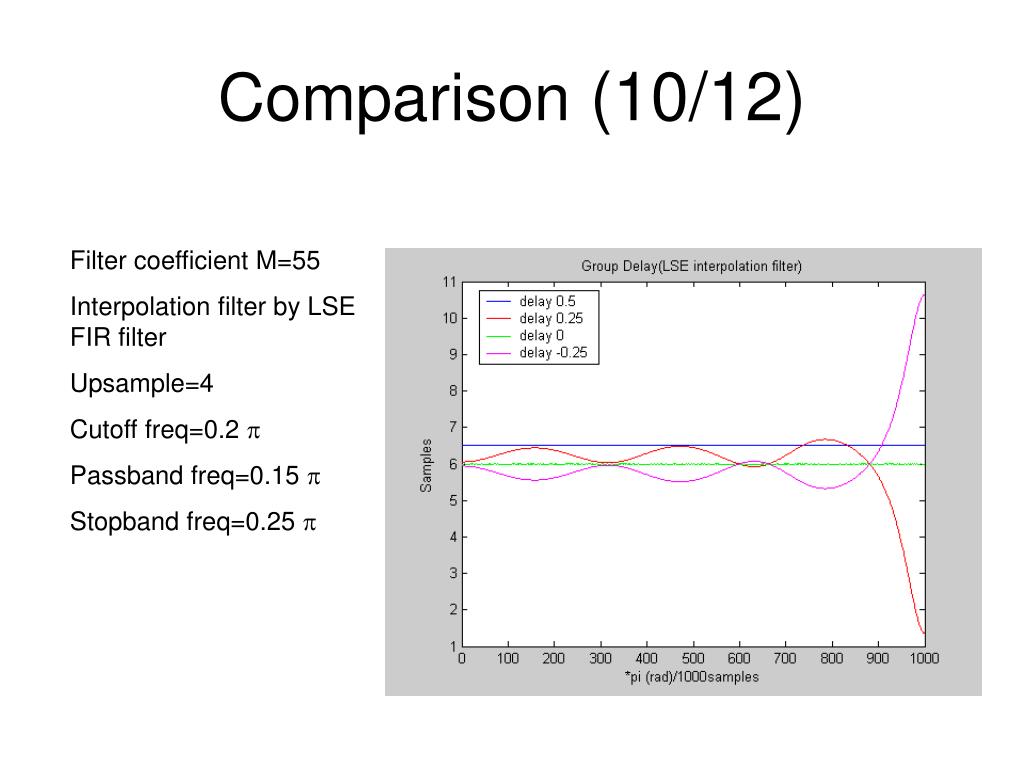 Comparison (10/12)

Filter coefficient M=55

Interpolation filter by LSE FIR filter

Upsample=4

Cutoff freq=0.2 $\pi$

Passband freq=0.15 $\pi$

Stopband freq=0.25 $\pi$

Group Delay(LSE interpolation filter)

delay 0.5
delay 0.25
delay 0
delay -0.25

Samples

11
10
9
8
7
6
5
4
3
2
1

0 100 200 300 400 500 600 700 800 900 1000

*pi (rad)/1000samples